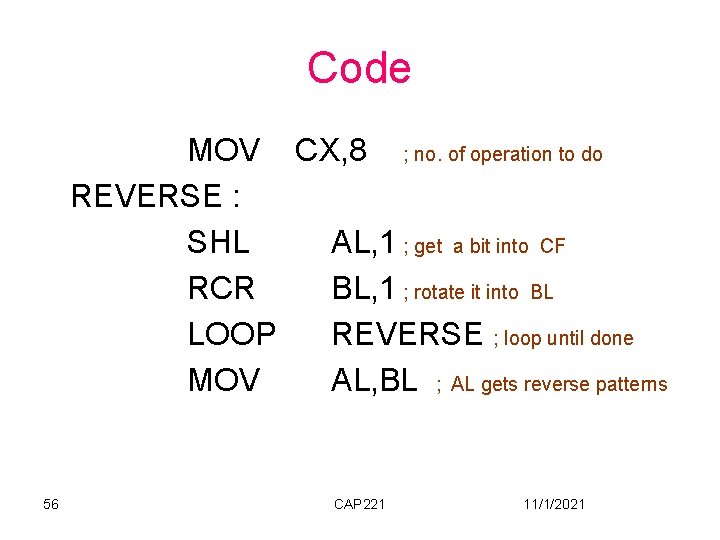 Code

MOV CX,8 ; no. of operation to do
REVERSE :
SHL AL,1 ; get a bit into CF
RCR BL,1 ; rotate it into BL
LOOP REVERSE ; loop until done
MOV AL,BL ; AL gets reverse patterns

56 CAP221 11/1/2021